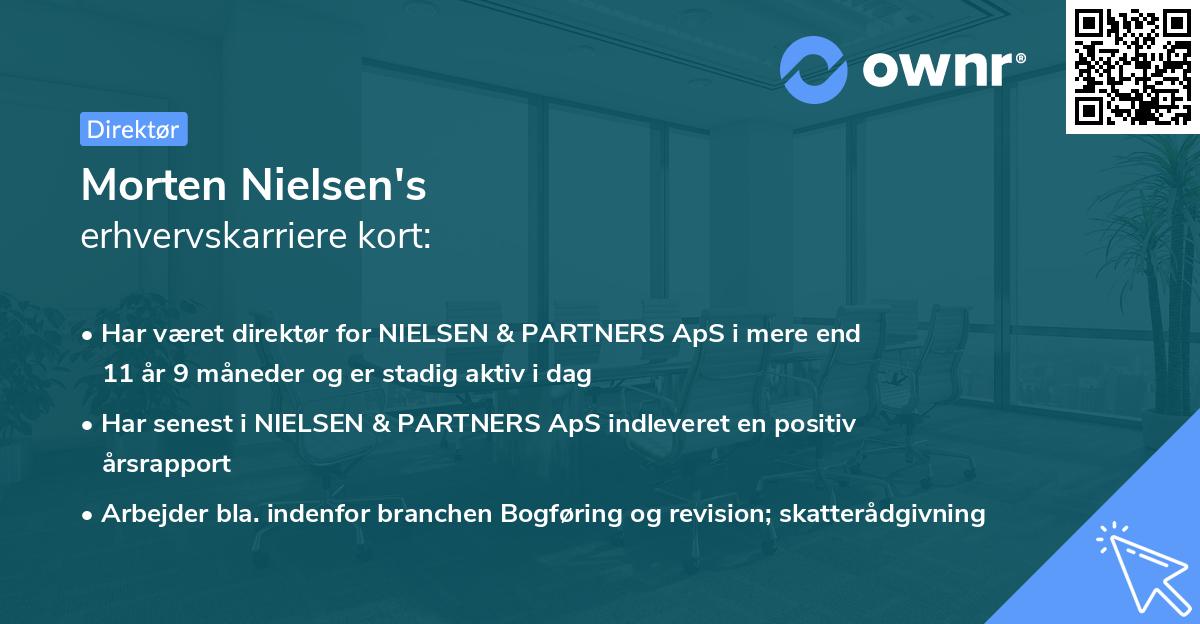 ownr®

Direktør

Morten Nielsen's
erhvervskarriere kort:

• Har været direktør for NIELSEN & PARTNERS ApS i mere end 11 år 9 måneder og er stadig aktiv i dag

• Har senest i NIELSEN & PARTNERS ApS indleveret en positiv årsrapport

• Arbejder bla. indenfor branchen Bogføring og revision; skatterådgivning